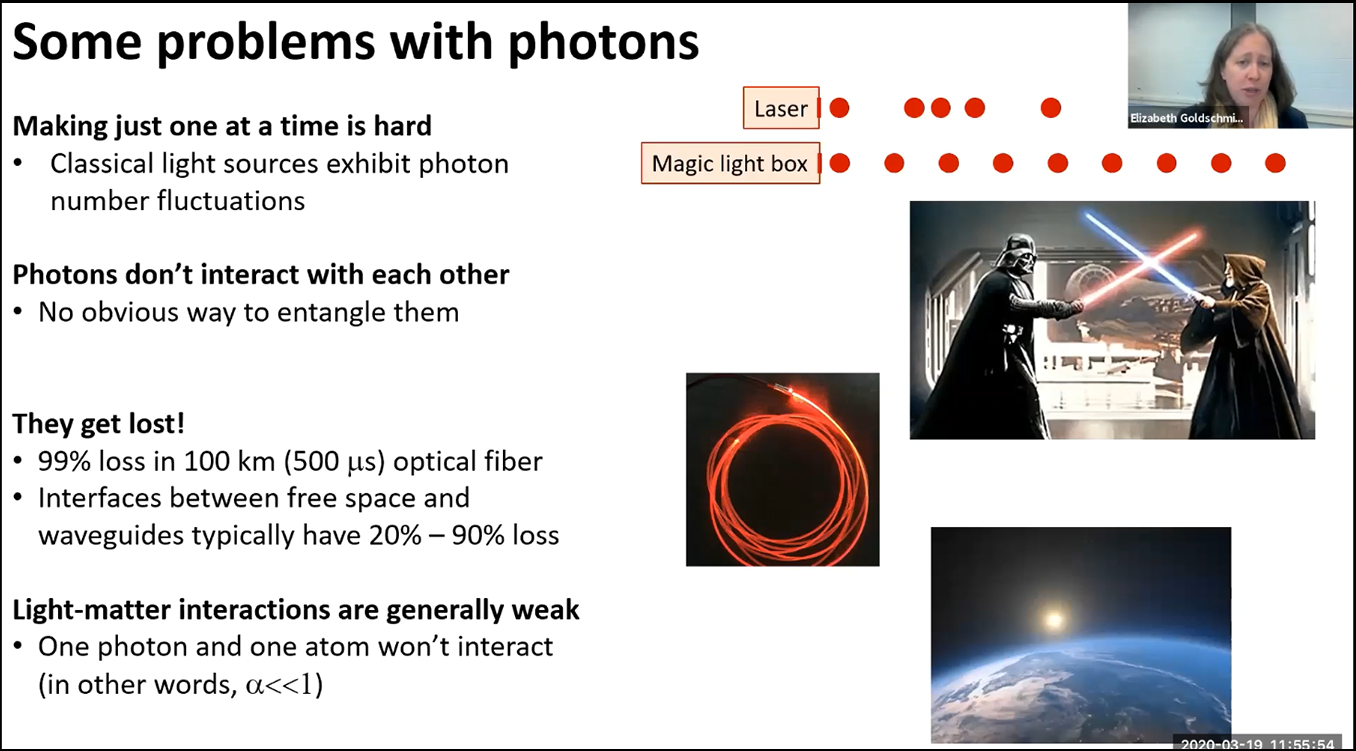 Some problems with photons

Making just one at a time is hard
• Classical light sources exhibit photon number fluctuations

Photons don't interact with each other
• No obvious way to entangle them

They get lost!
• 99% loss in 100 km (500 $\mu$s) optical fiber
• Interfaces between free space and waveguides typically have 20% – 90% loss

Light-matter interactions are generally weak
• One photon and one atom won't interact (in other words, $\alpha<<1$)

Laser

Magic light box

Elizabeth Goldschmi...

2020-03-19 11:55:54